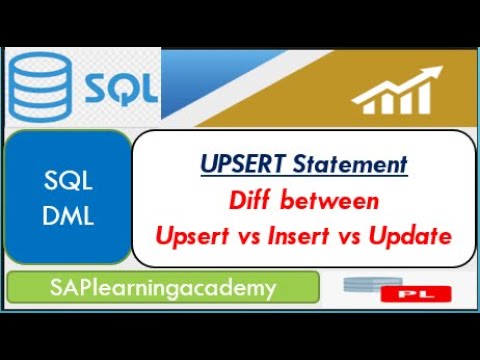 SQL

SQL
DML

UPSERT Statement
Diff between
Upsert vs Insert vs Update

SAPlearningacademy

PL